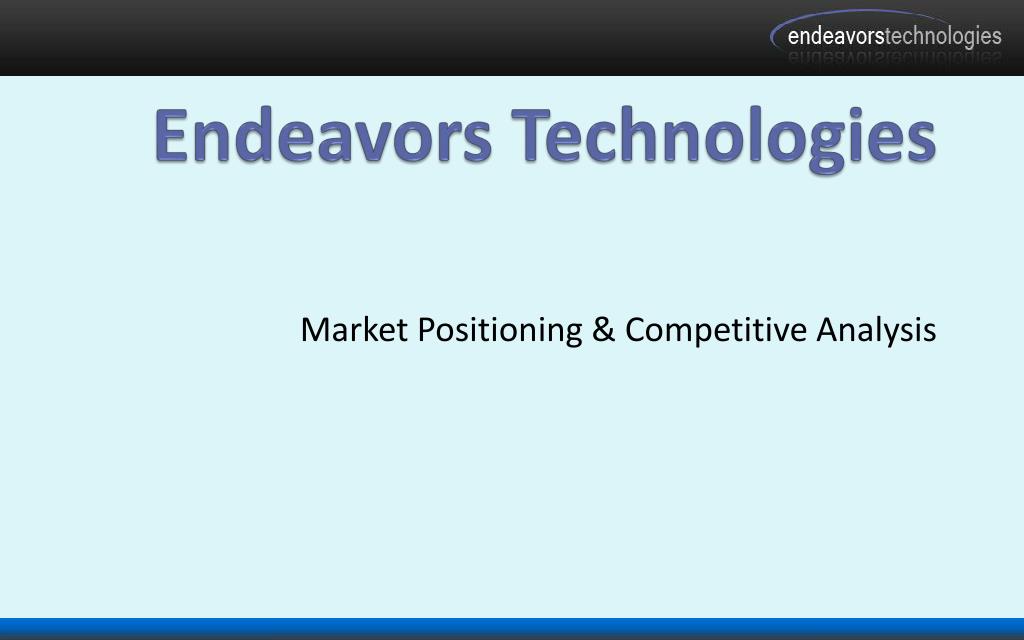 endeavorstechnologies

Endeavors Technologies

Market Positioning & Competitive Analysis